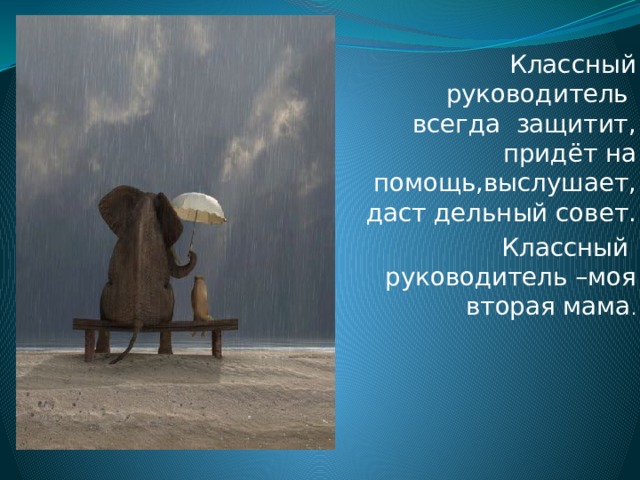 Классный руководитель всегда защитит, придёт на помощь,выслушает, даст дельный совет.

Классный руководитель –моя вторая мама.